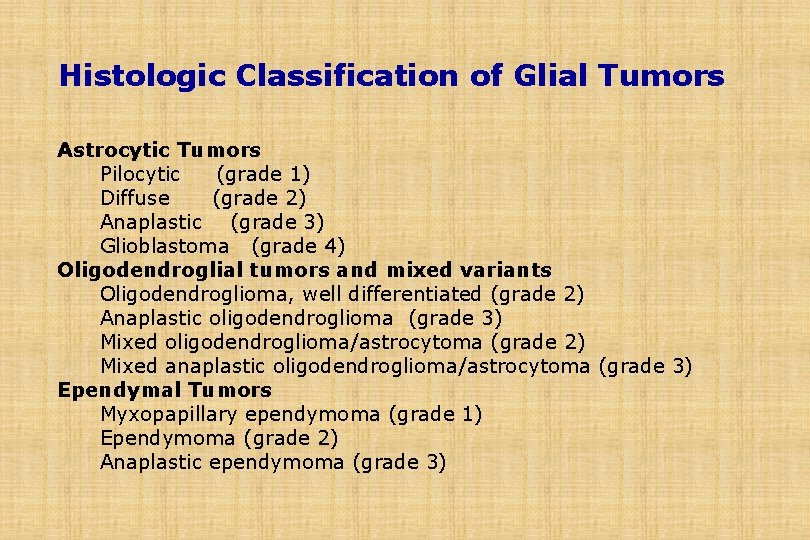 Histologic Classification of Glial Tumors

Astrocytic Tumors
Pilocytic (grade 1)
Diffuse (grade 2)
Anaplastic (grade 3)
Glioblastoma (grade 4)
Oligodendroglial tumors and mixed variants
Oligodendroglioma, well differentiated (grade 2)
Anaplastic oligodendroglioma (grade 3)
Mixed oligodendroglioma/astrocytoma (grade 2)
Mixed anaplastic oligodendroglioma/astrocytoma (grade 3)
Ependymal Tumors
Myxopapillary ependymoma (grade 1)
Ependymoma (grade 2)
Anaplastic ependymoma (grade 3)